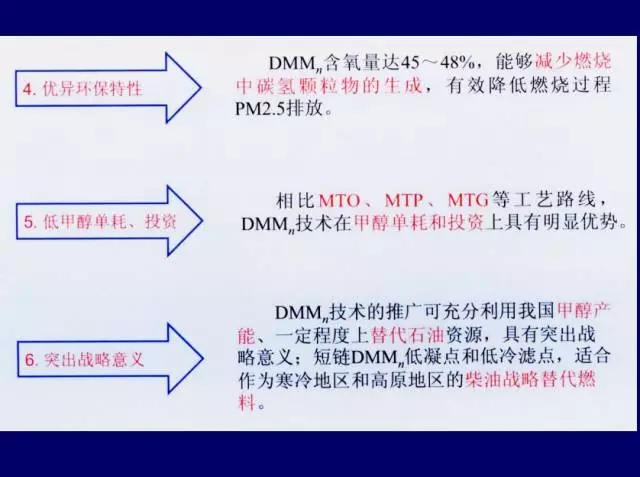 4. 优异环保特性

$DMM_n$含氧量达45～48%，能够减少燃烧中碳氢颗粒物的生成，有效降低燃烧过程PM2.5排放。

5. 低甲醇单耗、投资

相比MTO、MTP、MTG等工艺路线，$DMM_n$技术在甲醇单耗和投资上具有明显优势。

6. 突出战略意义

$DMM_n$技术的推广可充分利用我国甲醇产能、一定程度上替代石油资源，具有突出战略意义；短链$DMM_n$低凝点和低冷滤点，适合作为寒冷地区和高原地区的柴油战略替代燃料。